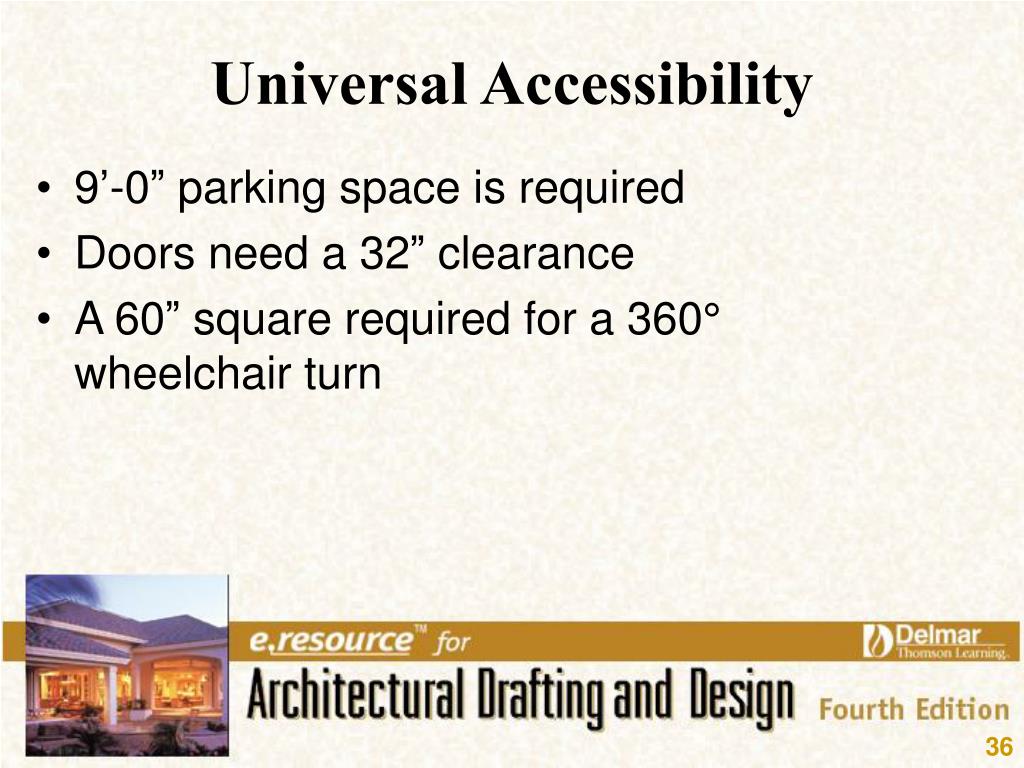 Universal Accessibility

• 9’-0” parking space is required
• Doors need a 32” clearance
• A 60” square required for a 360° wheelchair turn

e.resource™ for
Delmar
Thomson Learning.
Architectural Drafting and Design
Fourth Edition
36